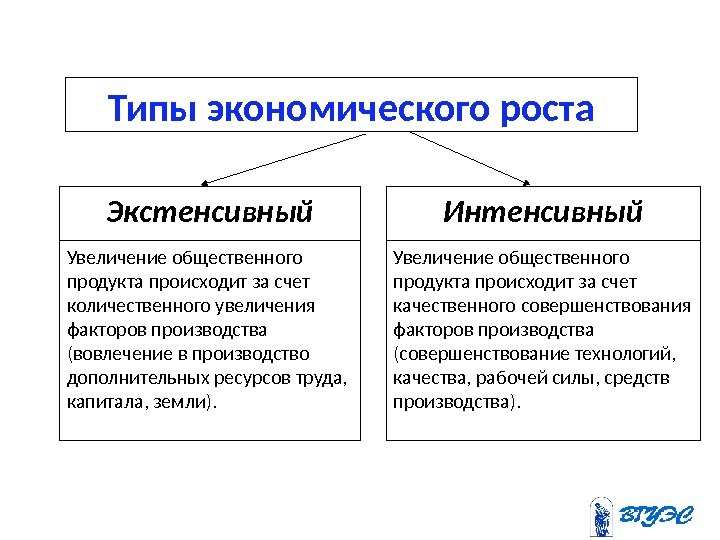 Типы экономического роста

Экстенсивный

Увеличение общественного продукта происходит за счет количественного увеличения факторов производства (вовлечение в производство дополнительных ресурсов труда, капитала, земли).

Интенсивный

Увеличение общественного продукта происходит за счет качественного совершенствования факторов производства (совершенствование технологий, качества, рабочей силы, средств производства).

ВГУЭС